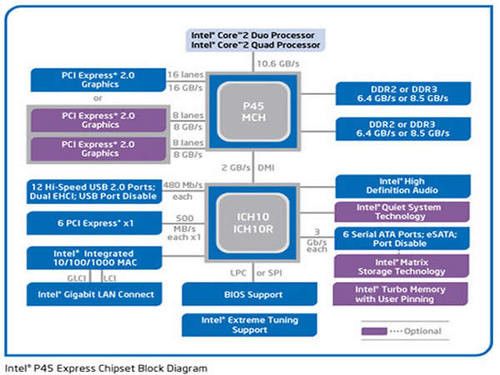 Intel® Core™2 Duo Processor
Intel® Core™2 Quad Processor

10.6 GB/s

PCI Express* 2.0 Graphics

16 lanes
16 GB/s

or

PCI Express* 2.0 Graphics

8 lanes
8 GB/s

PCI Express* 2.0 Graphics

8 lanes
8 GB/s

P45
MCH

DDR2 or DDR3
6.4 GB/s or 8.5 GB/s

DDR2 or DDR3
6.4 GB/s or 8.5 GB/s

2 GB/s DMI

12 Hi-Speed USB 2.0 Ports; Dual EHCI; USB Port Disable

480 Mb/s each

6 PCI Express* x1

500 MB/s each x1

Intel® Integrated 10/100/1000 MAC

GLCI LCI

Intel® Gigabit LAN Connect

ICH10
ICH10R

Intel® High Definition Audio

Intel® Quiet System Technology

3 Gb/s each

6 Serial ATA Ports; eSATA; Port Disable

Intel® Matrix Storage Technology

Intel® Turbo Memory with User Pinning

LPC or SPI

BIOS Support

Intel® Extreme Tuning Support

Optional

Intel® P45 Express Chipset Block Diagram